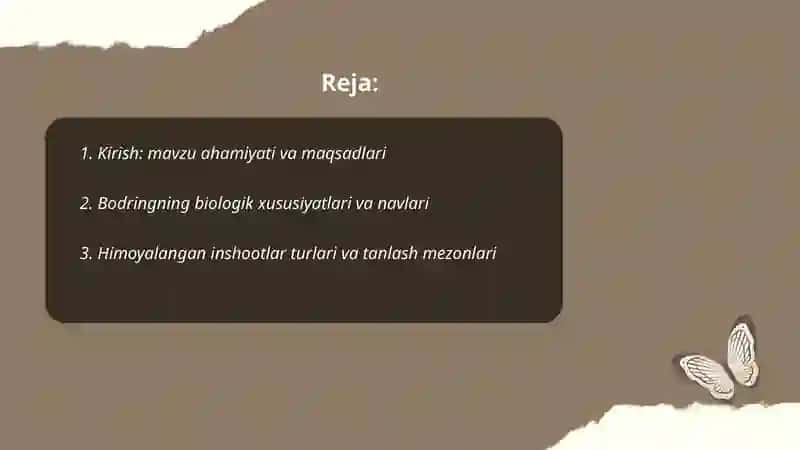 Reja:

1. Kirish: mavzu ahamiyati va maqsadlari

2. Bodringning biologik xususiyatlari va navlari

3. Himoyalangan inshootlar turlari va tanlash mezonlari